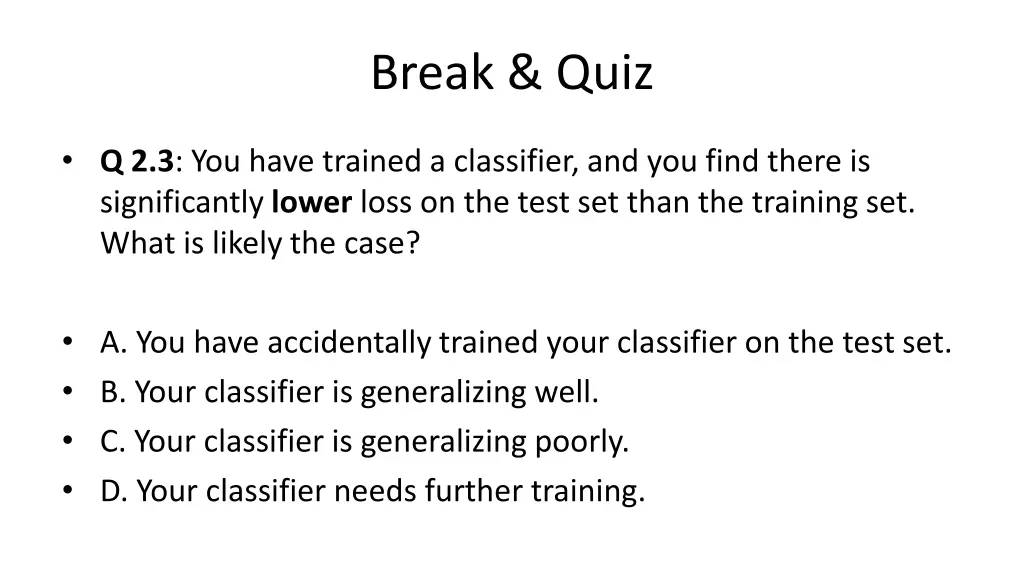 Break & Quiz

• Q 2.3: You have trained a classifier, and you find there is significantly lower loss on the test set than the training set. What is likely the case?

• A. You have accidentally trained your classifier on the test set.
• B. Your classifier is generalizing well.
• C. Your classifier is generalizing poorly.
• D. Your classifier needs further training.